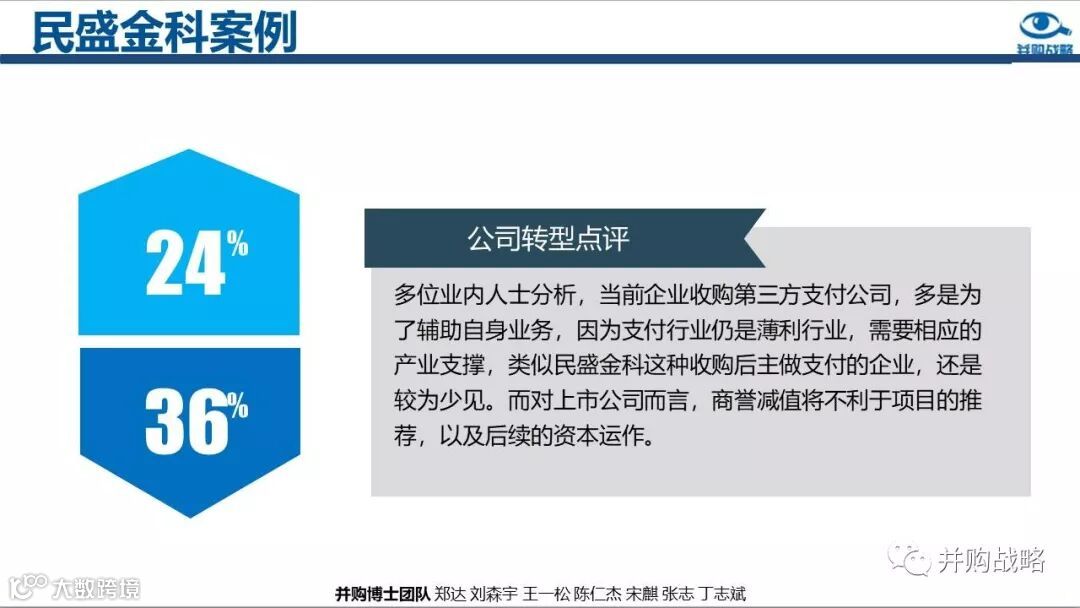 民盛金科案例

并购战略

24%

36%

公司转型点评

多位业内人士分析，当前企业收购第三方支付公司，多是为了辅助自身业务，因为支付行业仍是薄利行业，需要相应的产业支撑，类似民盛金科这种收购后主做支付的企业，还是较为少见。而对上市公司而言，商誉减值将不利于项目的推荐，以及后续的资本运作。

并购战略

大数跨境

并购博士团队 郑达 刘森宇 王一松 陈仁杰 宋麒 张志 丁志斌